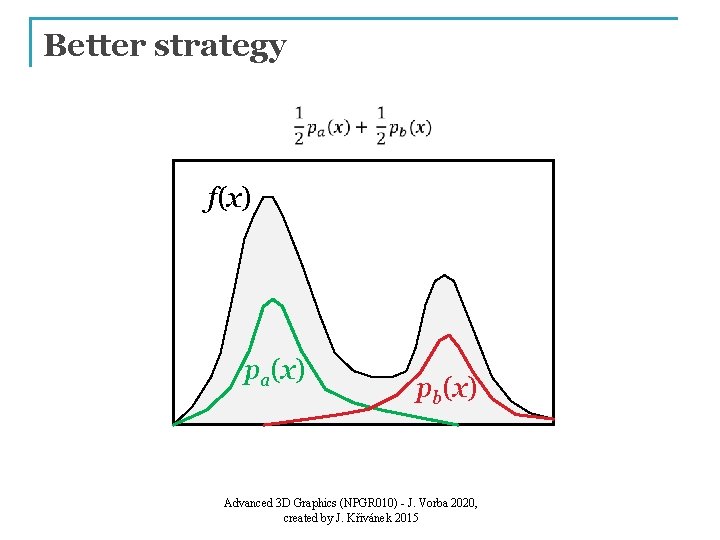 Better strategy

$\frac{1}{2}p_a(x) + \frac{1}{2}p_b(x)$

$f(x)$

$p_a(x)$

$p_b(x)$

Advanced 3D Graphics (NPGR010) - J. Vorba 2020, created by J. Křivánek 2015